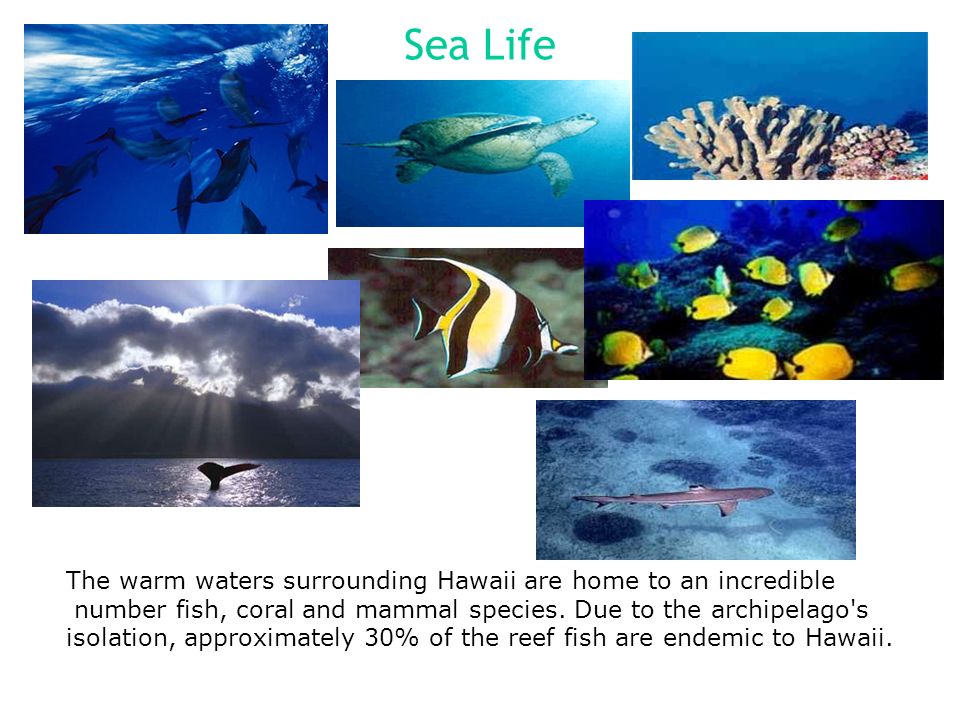 Sea Life

The warm waters surrounding Hawaii are home to an incredible number fish, coral and mammal species. Due to the archipelago's isolation, approximately 30% of the reef fish are endemic to Hawaii.